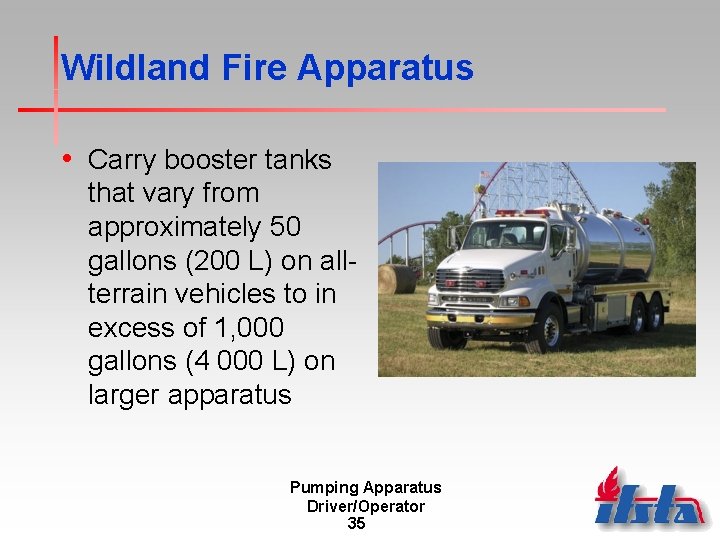 Wildland Fire Apparatus

• Carry booster tanks that vary from approximately 50 gallons (200 L) on all-terrain vehicles to in excess of 1,000 gallons (4 000 L) on larger apparatus

Pumping Apparatus
Driver/Operator
35

ifsta